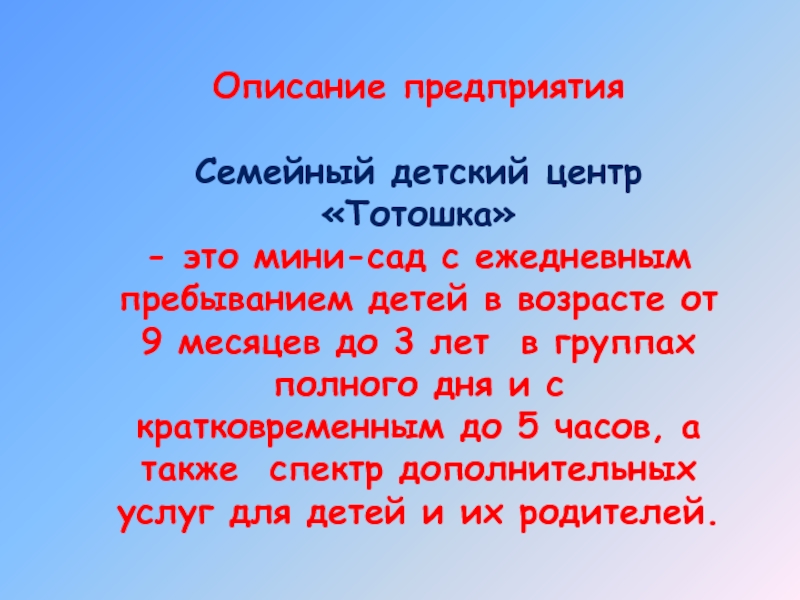 Описание предприятия

Семейный детский центр «Тотошка»
- это мини-сад с ежедневным пребыванием детей в возрасте от 9 месяцев до 3 лет в группах полного дня и с кратковременным до 5 часов, а также спектр дополнительных услуг для детей и их родителей.